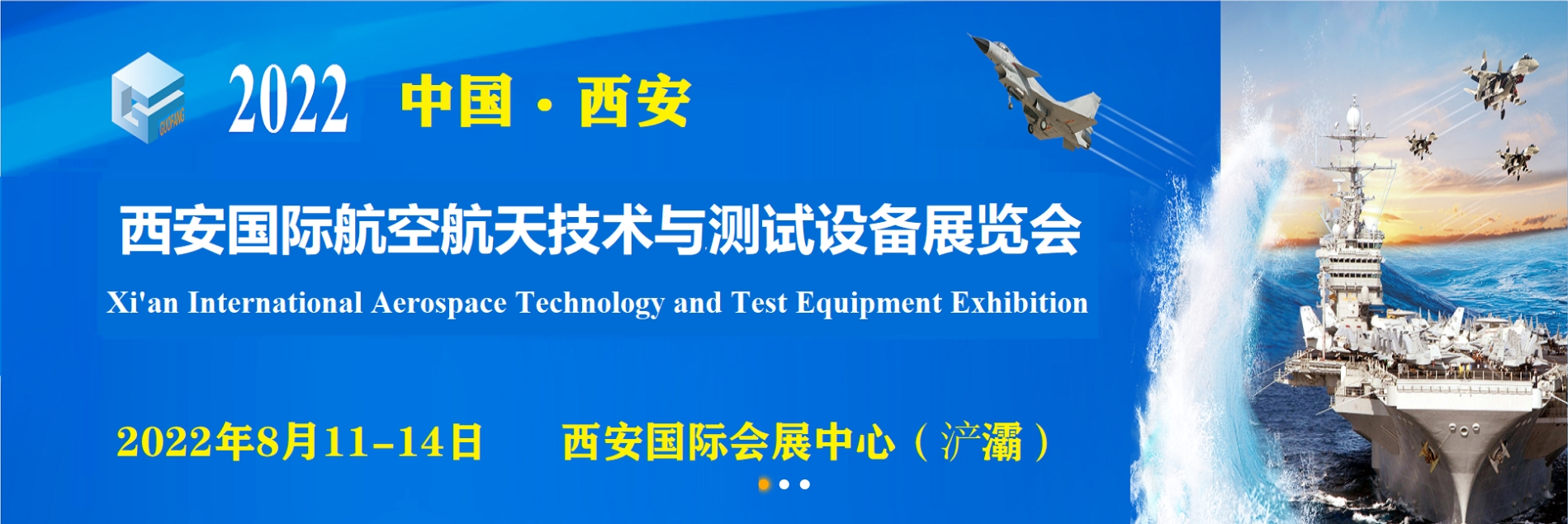 GUOFANG

2022 中国 · 西安

西安国际航空航天技术与测试设备展览会

Xi'an International Aerospace Technology and Test Equipment Exhibition

2022年8月11-14日 西安国际会展中心（浐灞）